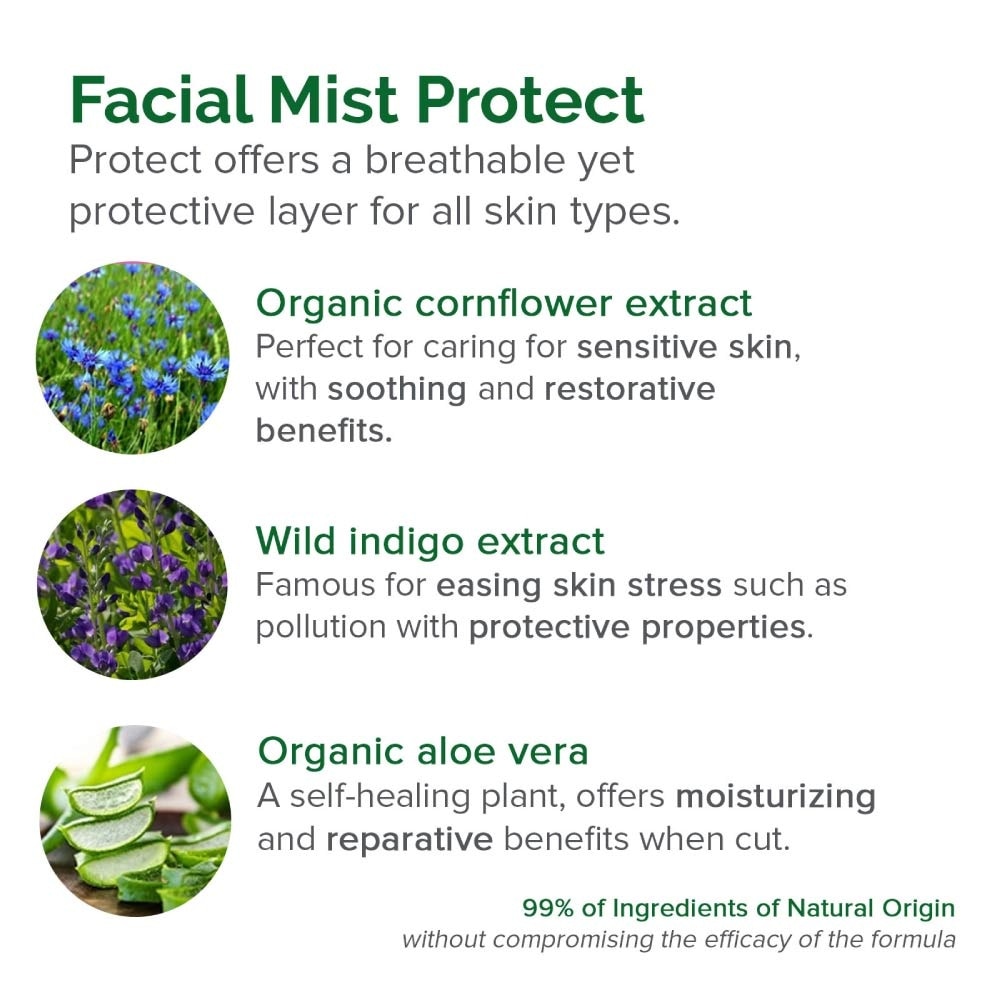 Facial Mist Protect
Protect offers a breathable yet protective layer for all skin types.

Organic cornflower extract
Perfect for caring for sensitive skin, with soothing and restorative benefits.

Wild indigo extract
Famous for easing skin stress such as pollution with protective properties.

Organic aloe vera
A self-healing plant, offers moisturizing and reparative benefits when cut.

99% of Ingredients of Natural Origin
without compromising the efficacy of the formula